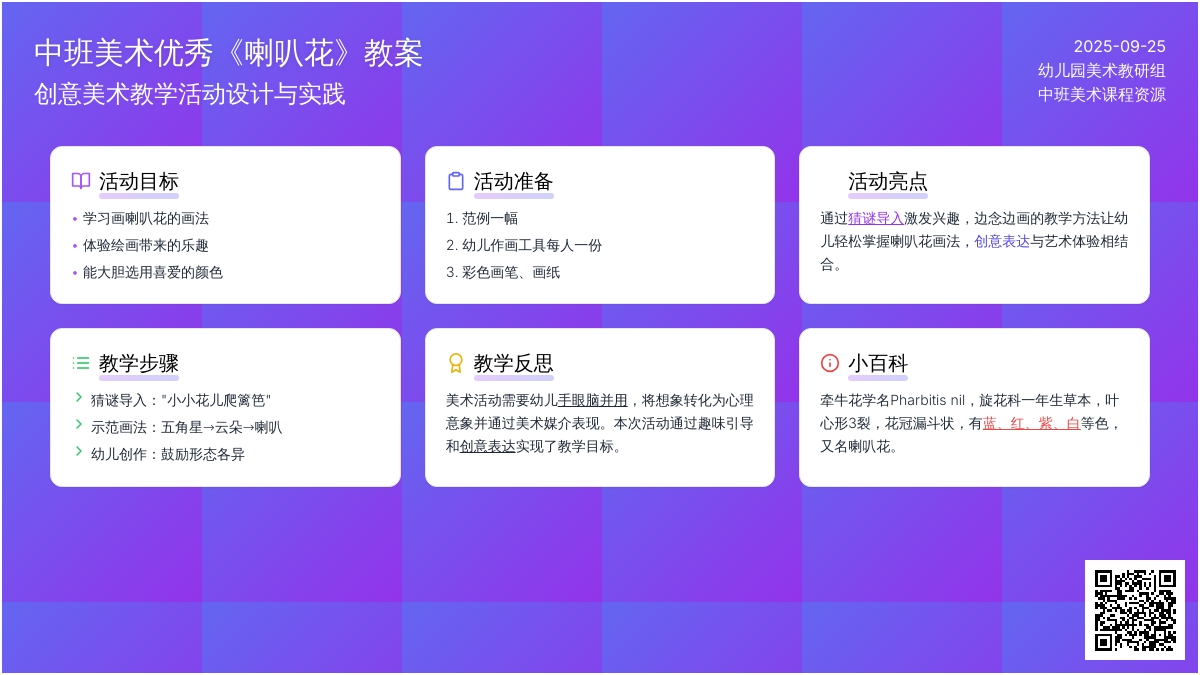 中班美术优秀《喇叭花》教案
创意美术教学活动设计与实践

2025-09-25
幼儿园美术教研组
中班美术课程资源

活动目标
• 学习画喇叭花的画法
• 体验绘画带来的乐趣
• 能大胆选用喜爱的颜色

活动准备
1. 范例一幅
2. 幼儿作画工具每人一份
3. 彩色画笔、画纸

活动亮点
通过猜谜导入激发兴趣，边念边画的教学方法让幼儿轻松掌握喇叭花画法，创意表达与艺术体验相结合。

教学步骤
猜谜导入："小小花儿爬篱笆"
示范画法：五角星→云朵→喇叭
幼儿创作：鼓励形态各异

教学反思
美术活动需要幼儿手眼脑并用，将想象转化为心理意象并通过美术媒介表现。本次活动通过趣味引导和创意表达实现了教学目标。

小百科
牵牛花学名Pharbitis nil，旋花科一年生草本，叶心形3裂，花冠漏斗状，有蓝、红、紫、白等色，又名喇叭花。